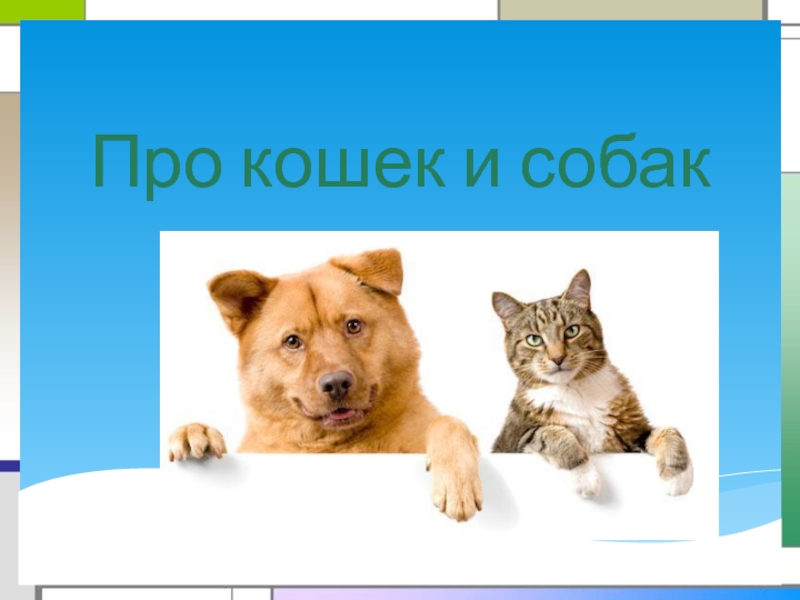 Про кошек и собак